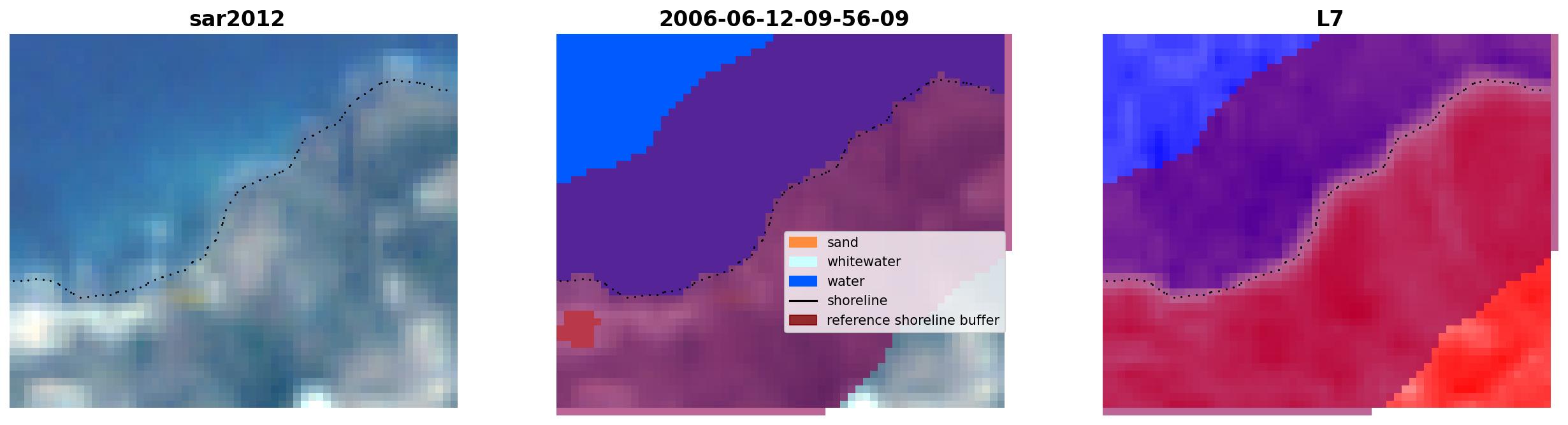 sar2012

2006-06-12-09-56-09

sand
whitewater
water
shoreline
reference shoreline buffer

L7